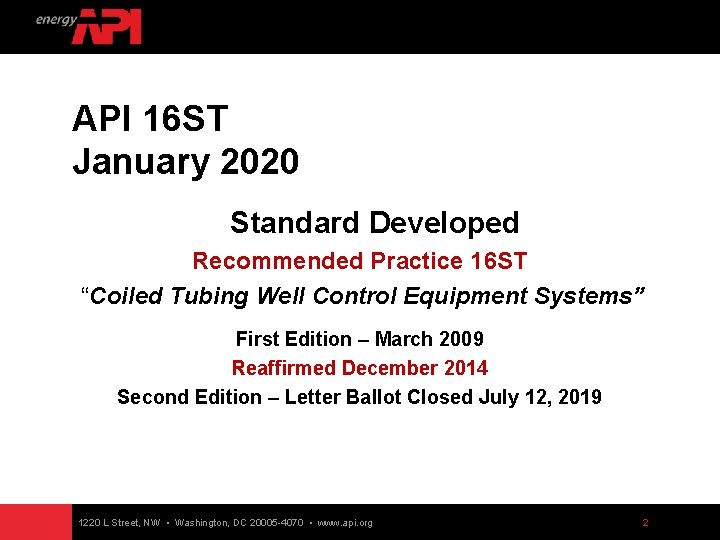 energy API

API 16ST
January 2020

Standard Developed

Recommended Practice 16ST

“Coiled Tubing Well Control Equipment Systems”

First Edition – March 2009

Reaffirmed December 2014

Second Edition – Letter Ballot Closed July 12, 2019

1220 L Street, NW • Washington, DC 20005-4070 • www.api.org

2